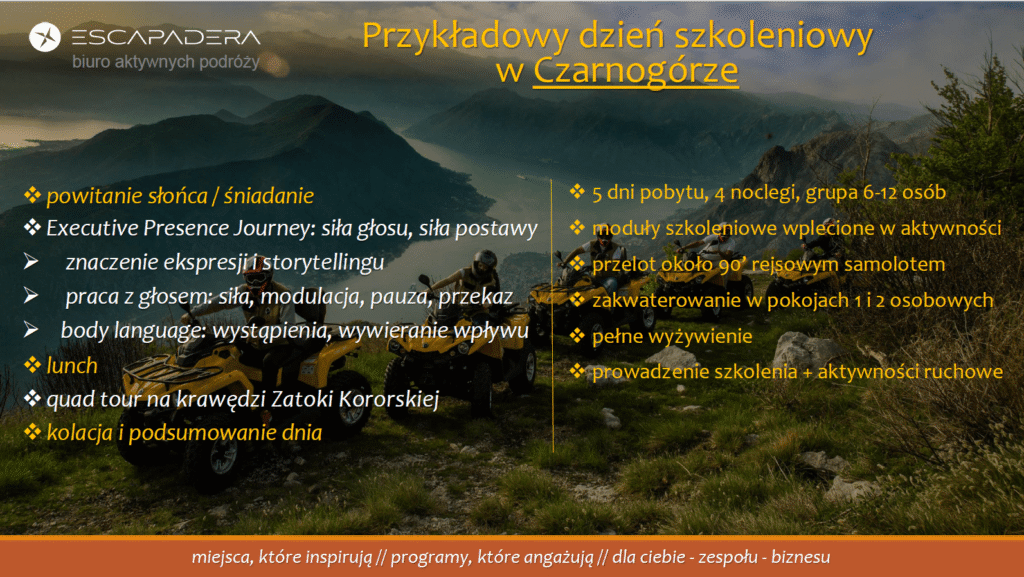 ESCAPADERA
biuro aktywnych podróży

Przykładowy dzień szkoleniowy
w Czarnogórze

❖ powitanie słońca / śniadanie
❖ Executive Presence Journey: siła głosu, siła postawy
➢ znaczenie ekspresji i storytellingu
➢ praca z głosem: siła, modulacja, pauza, przekaz
➢ body language: wystąpienia, wywieranie wpływu
❖ lunch
❖ quad tour na krawędzi Zatoki Kororskiej
❖ kolacja i podsumowanie dnia

❖ 5 dni pobytu, 4 noclegi, grupa 6-12 osób
❖ moduły szkoleniowe wplecione w aktywności
❖ przelot około 90' rejsowym samolotem
❖ zakwaterowanie w pokojach 1 i 2 osobowych
❖ pełne wyżywienie
❖ prowadzenie szkolenia + aktywności ruchowe

miejsca, które inspirują // programy, które angażują // dla ciebie - zespołu - biznesu